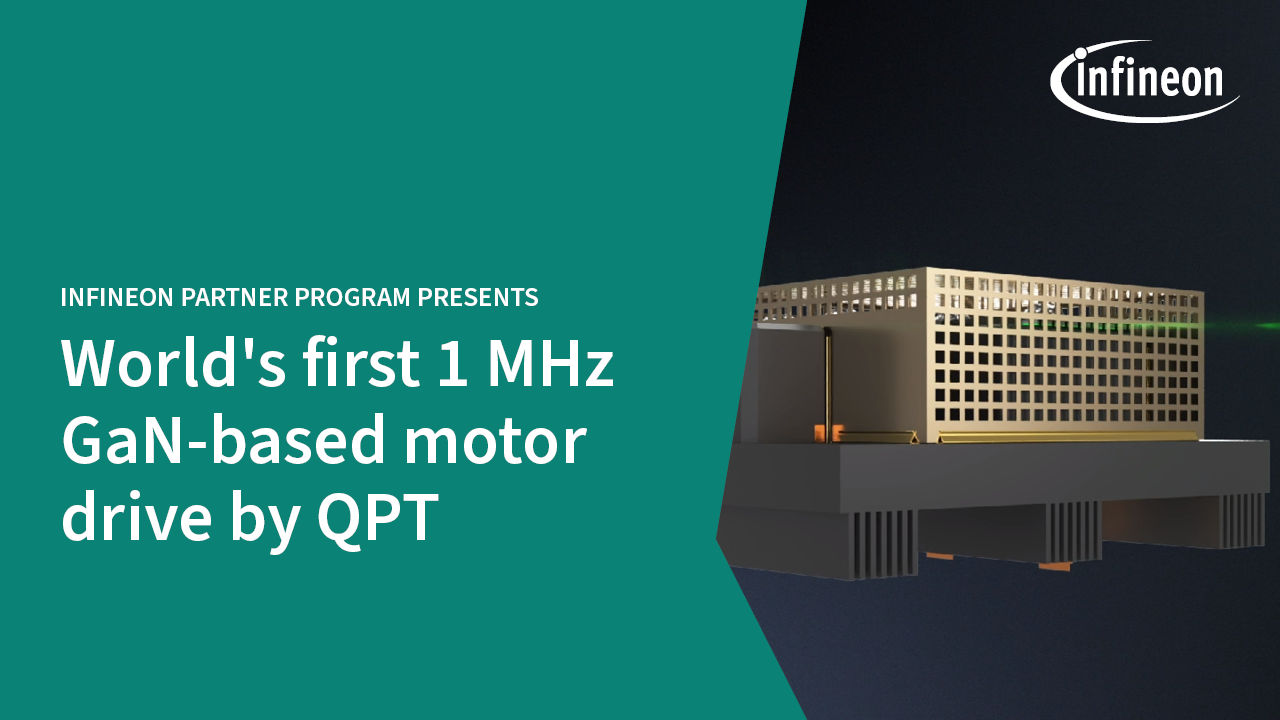 infineon

INFINEON PARTNER PROGRAM PRESENTS

World's first 1 MHz GaN-based motor drive by QPT